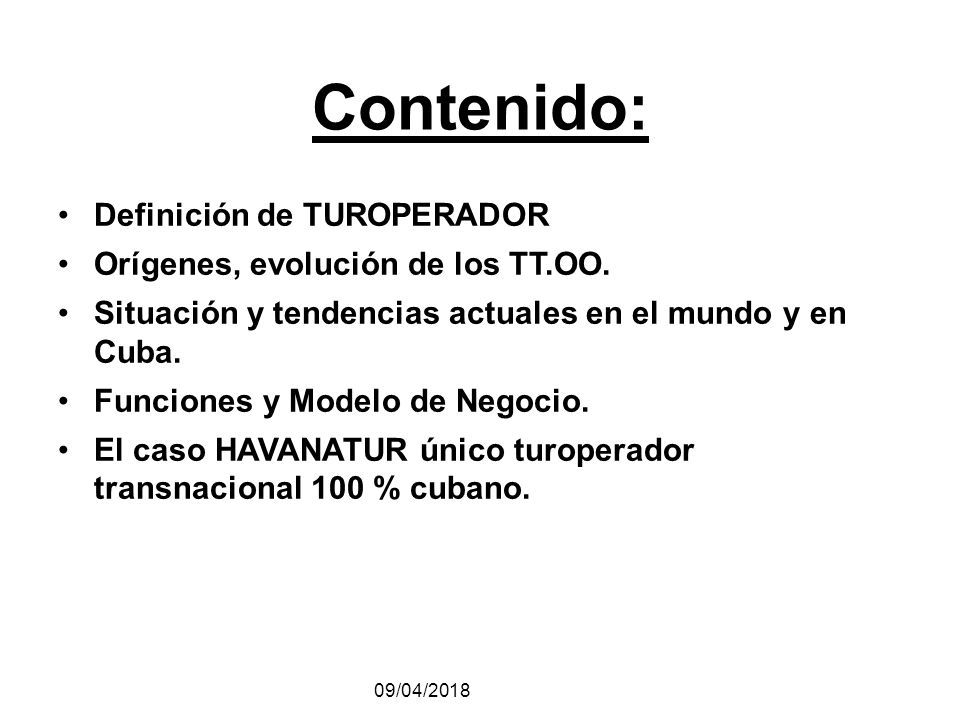 Contenido:

• Definición de TUROPERADOR
• Orígenes, evolución de los TT.OO.
• Situación y tendencias actuales en el mundo y en Cuba.
• Funciones y Modelo de Negocio.
• El caso HAVANATUR único turoperador transnacional 100 % cubano.

09/04/2018